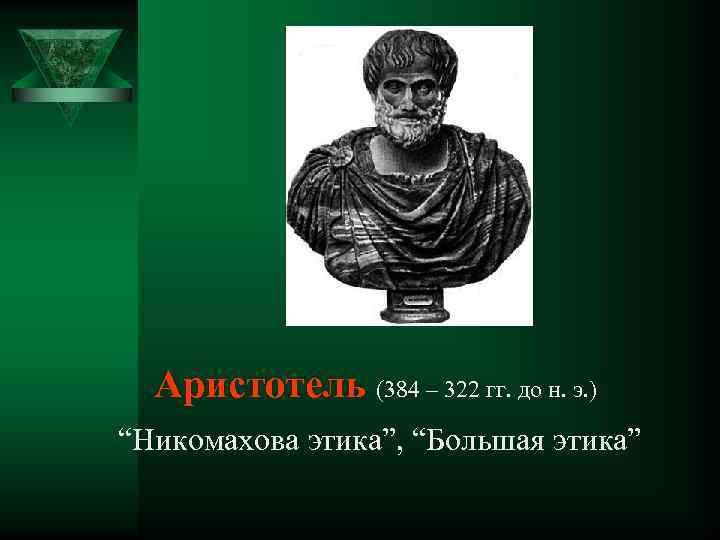 Аристотель (384 – 322 гг. до н. э.)

“Никомахова этика”, “Большая этика”